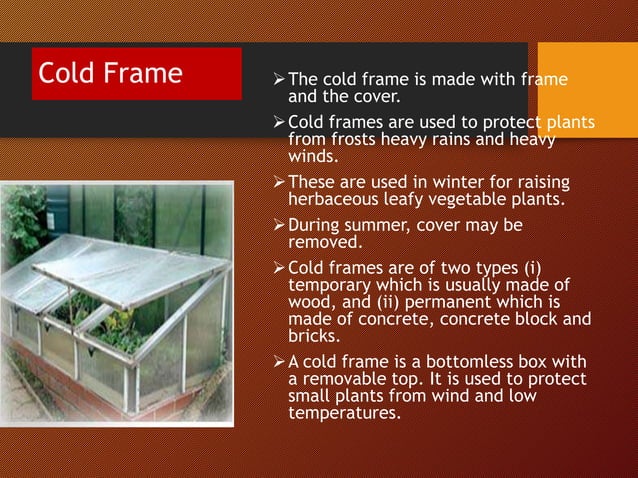 Cold Frame

➢ The cold frame is made with frame and the cover.

➢ Cold frames are used to protect plants from frosts heavy rains and heavy winds.

➢ These are used in winter for raising herbaceous leafy vegetable plants.

➢ During summer, cover may be removed.

➢ Cold frames are of two types (i) temporary which is usually made of wood, and (ii) permanent which is made of concrete, concrete block and bricks.

➢ A cold frame is a bottomless box with a removable top. It is used to protect small plants from wind and low temperatures.